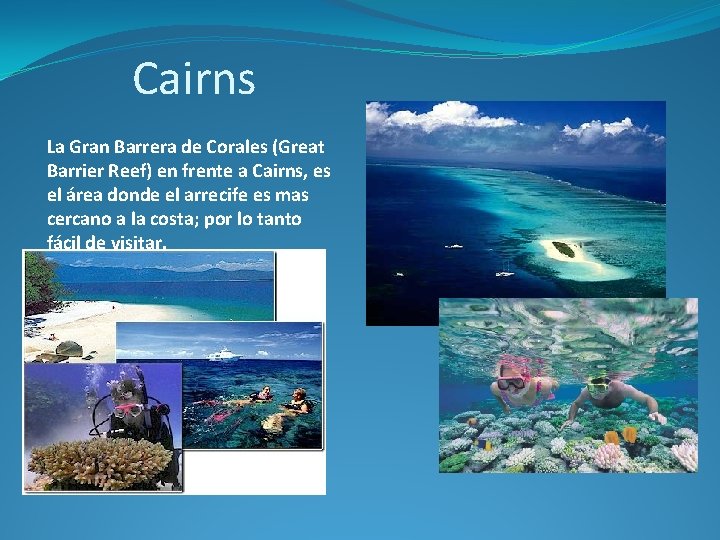 Cairns

La Gran Barrera de Corales (Great Barrier Reef) en frente a Cairns, es el área donde el arrecife es mas cercano a la costa; por lo tanto fácil de visitar.